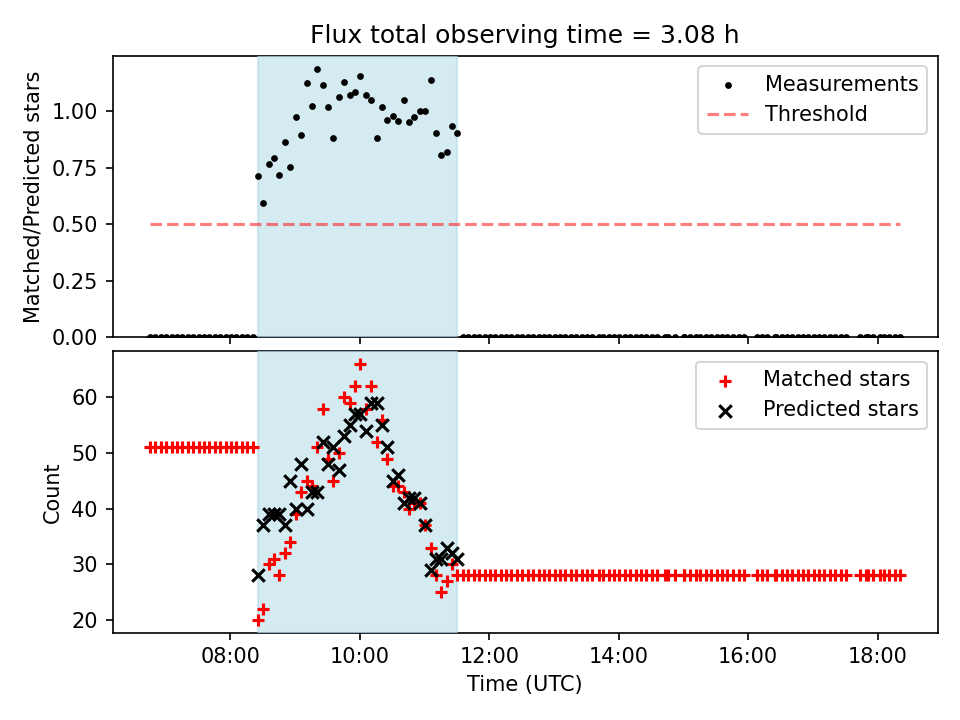 Flux total observing time = 3.08 h

Matched/Predicted stars

1.00
0.75
0.50
0.25
0.00

Measurements
Threshold

Count

60
50
40
30
20

Matched stars
Predicted stars

08:00
10:00
12:00
14:00
16:00
18:00

Time (UTC)